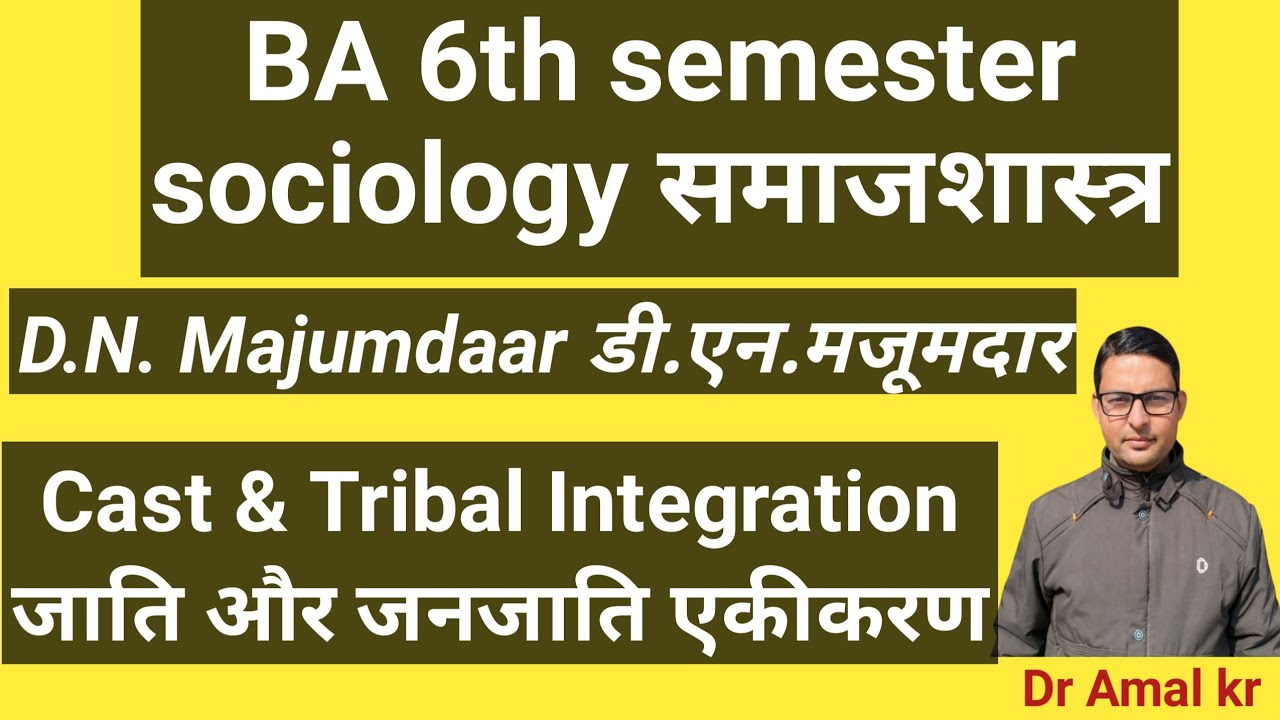 BA 6th semester sociology समाजशास्त्र

D.N. Majumdaar डी.एन.मजूमदार

Cast & Tribal Integration जाति और जनजाति एकीकरण

Dr Amal kr